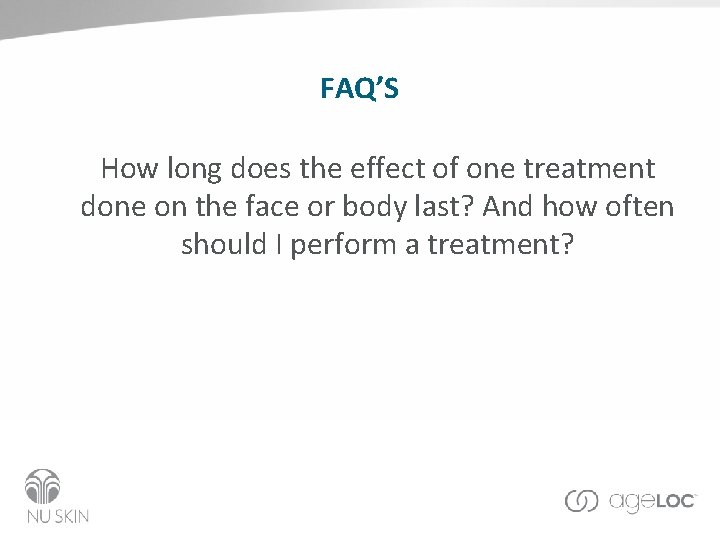 FAQ'S

How long does the effect of one treatment done on the face or body last? And how often should I perform a treatment?

NU SKIN

ageLOC